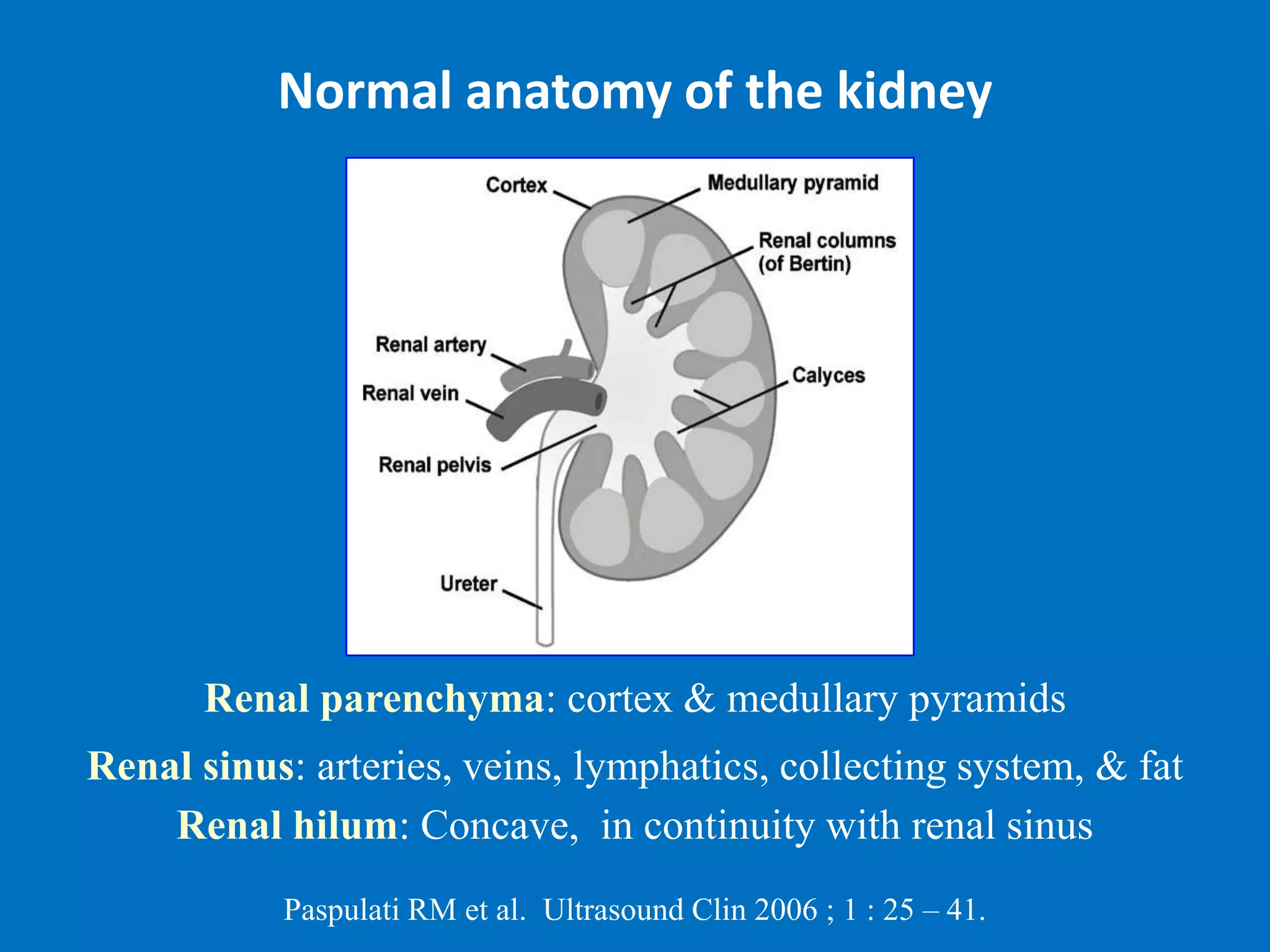 Normal anatomy of the kidney

Cortex
Medullary pyramid
Renal columns (of Bertin)
Renal artery
Renal vein
Calyces
Renal pelvis
Ureter

Renal parenchyma: cortex & medullary pyramids

Renal sinus: arteries, veins, lymphatics, collecting system, & fat

Renal hilum: Concave, in continuity with renal sinus

Paspulati RM et al. Ultrasound Clin 2006 ; 1 : 25 – 41.